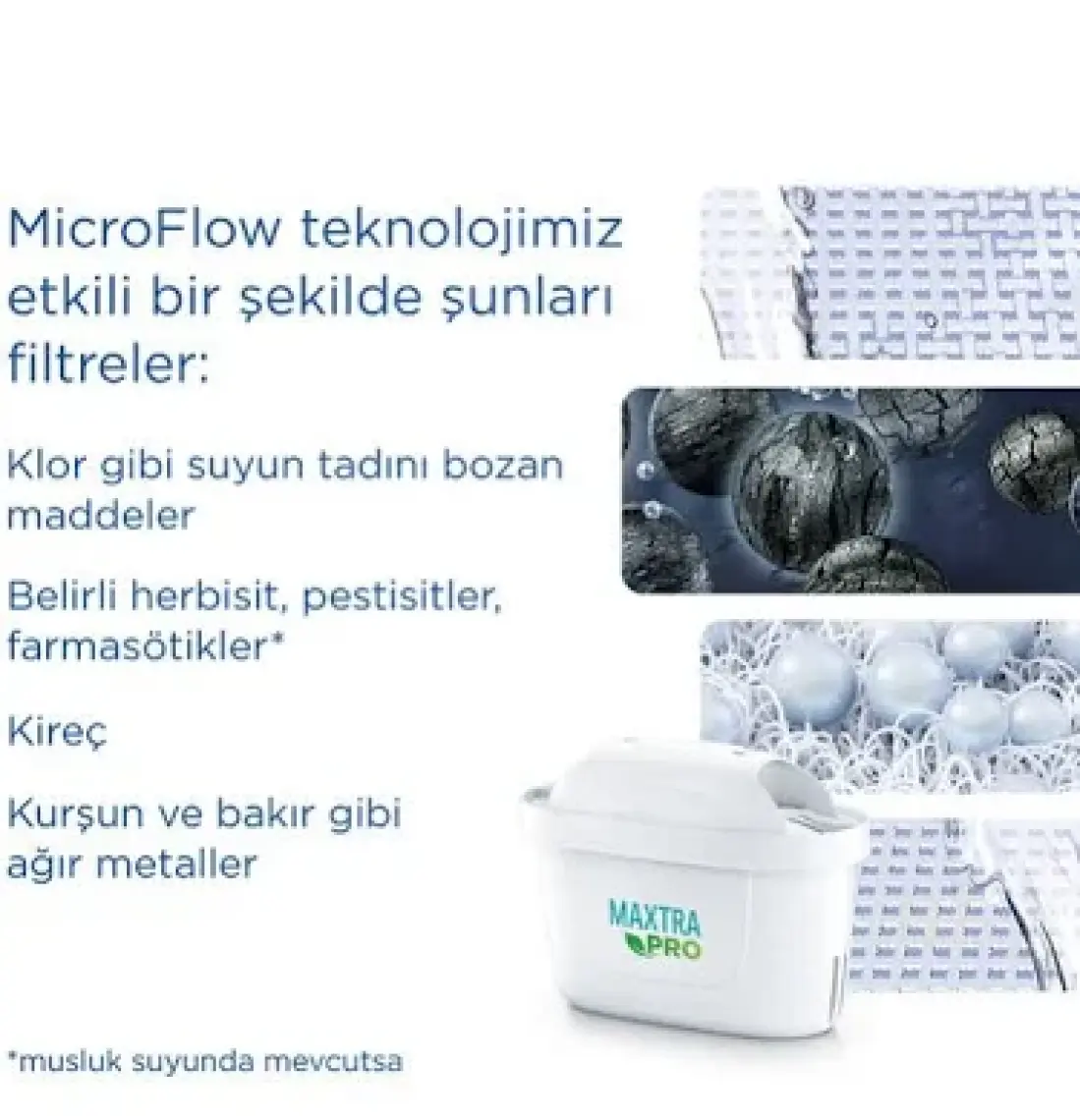 MicroFlow teknolojimiz etkili bir şekilde şunları filtreler:

Klor gibi suyun tadını bozan maddeler

Belirli herbisit, pestisitler, farmasötikler*

Kireç

Kurşun ve bakır gibi ağır metaller

MAXTRA PRO

*musluk suyunda mevcutsa